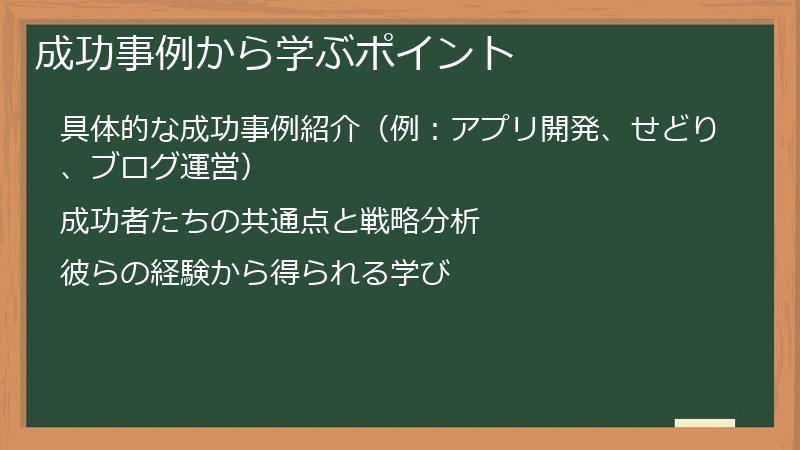 成功事例から学ぶポイント

具体的な成功事例紹介（例：アプリ開発、せどり、ブログ運営）

成功者たちの共通点と戦略分析

彼らの経験から得られる学び